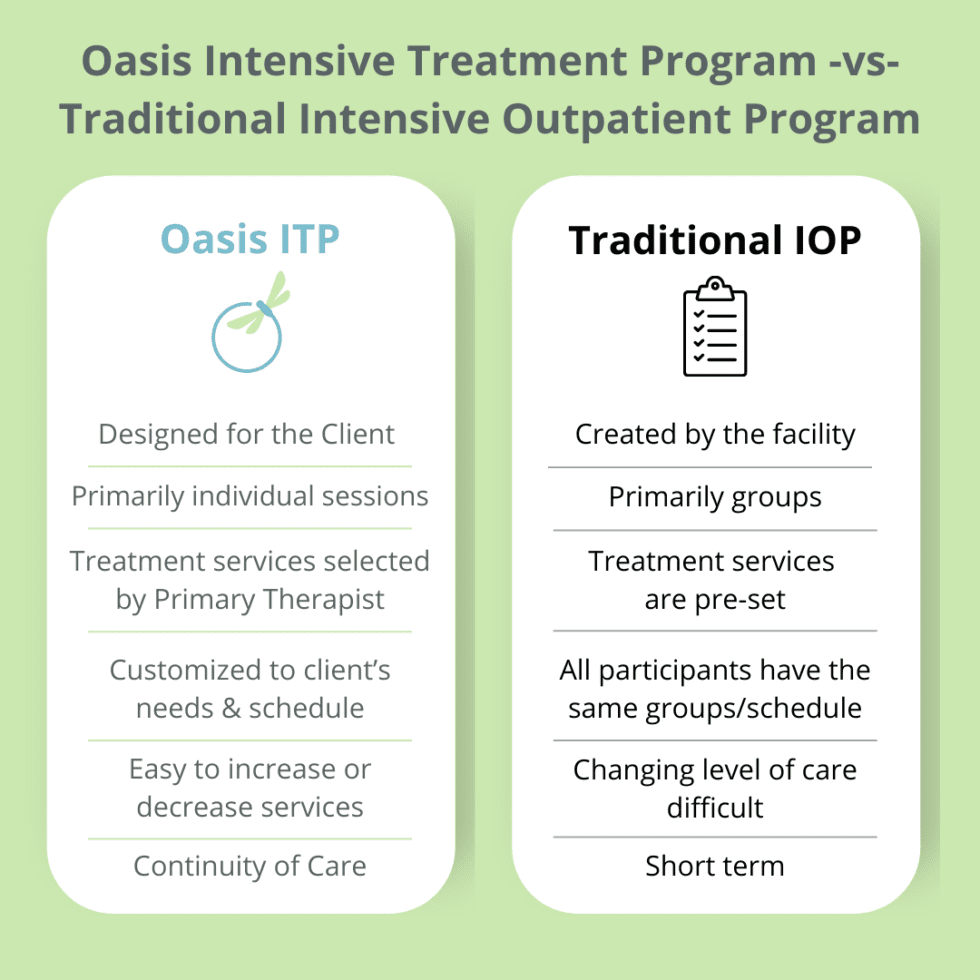 Oasis Intensive Treatment Program -vs- Traditional Intensive Outpatient Program

Oasis ITP

Designed for the Client

Primarily individual sessions

Treatment services selected by Primary Therapist

Customized to client's needs & schedule

Easy to increase or decrease services

Continuity of Care

Traditional IOP

Created by the facility

Primarily groups

Treatment services are pre-set

All participants have the same groups/schedule

Changing level of care difficult

Short term